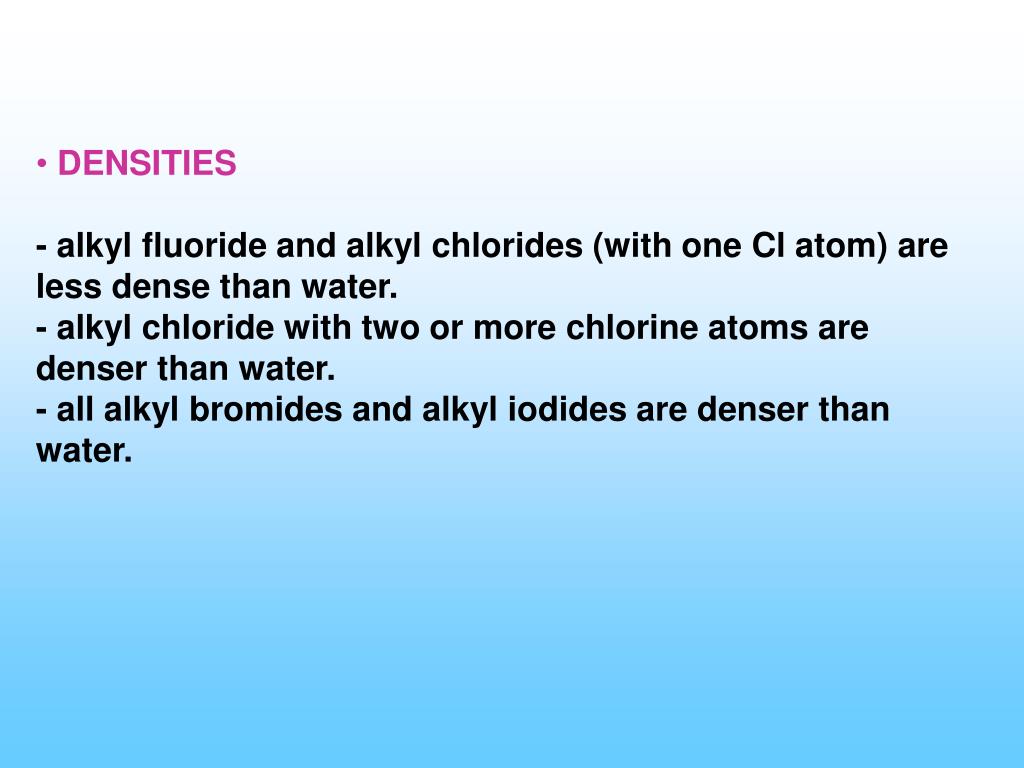 • DENSITIES

- alkyl fluoride and alkyl chlorides (with one Cl atom) are less dense than water.
- alkyl chloride with two or more chlorine atoms are denser than water.
- all alkyl bromides and alkyl iodides are denser than water.